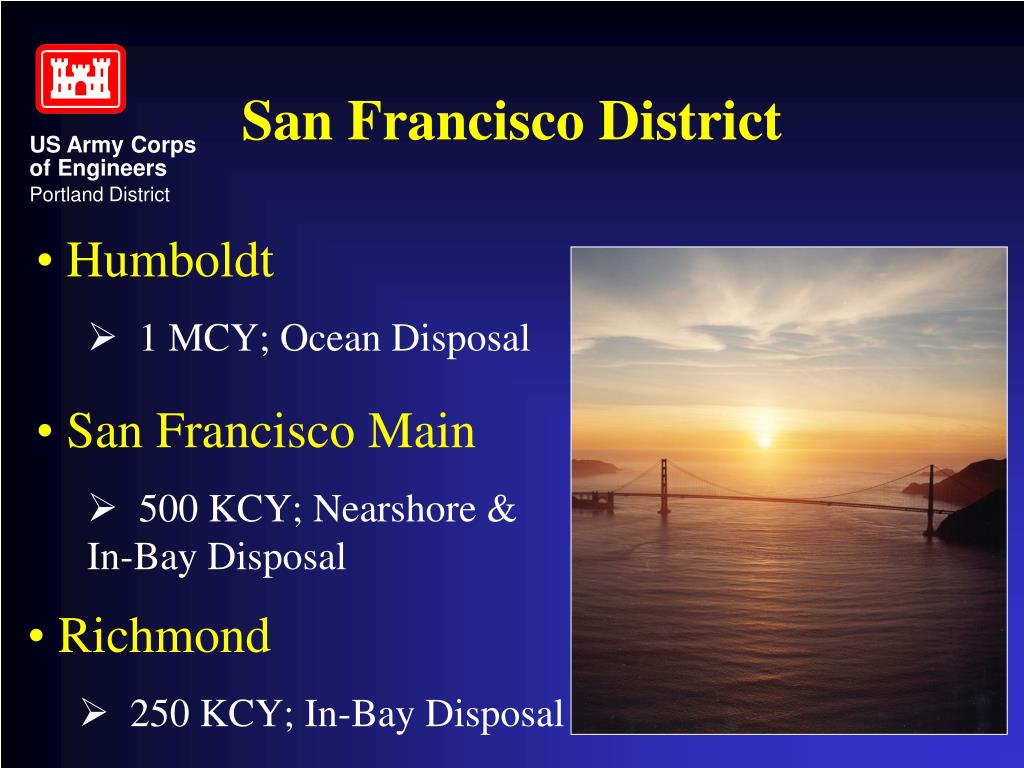 US Army Corps of Engineers
Portland District

San Francisco District

• Humboldt

➢ 1 MCY; Ocean Disposal

• San Francisco Main

➢ 500 KCY; Nearshore & In-Bay Disposal

• Richmond

➢ 250 KCY; In-Bay Disposal